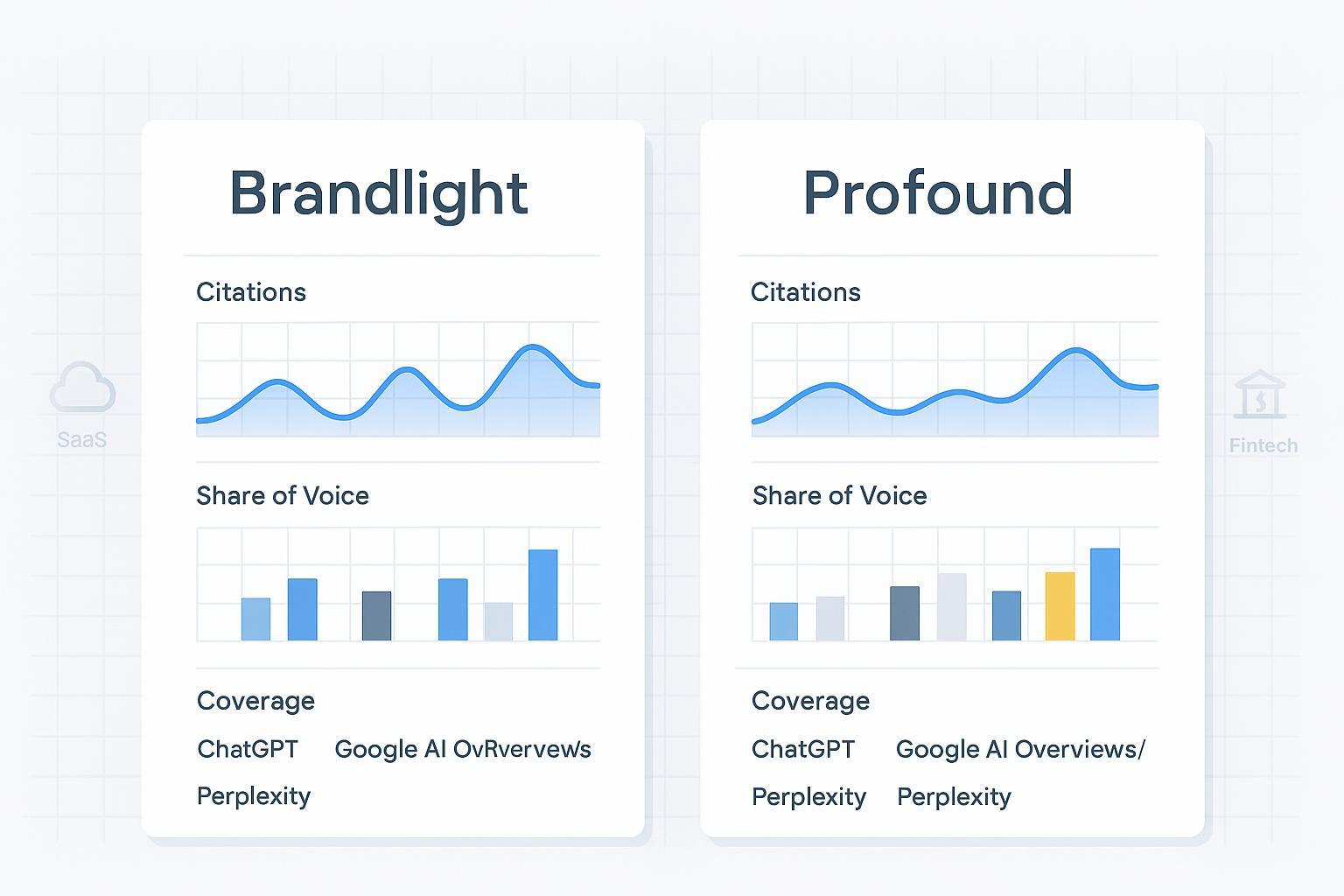 SaaS

Brandlight

Citations

Share of Voice

Coverage

ChatGPT Google AI OvRvervews

Perplexity

Profound

Citations

Share of Voice

Coverage

ChatGPT Google AI Overviews/

Perplexity Perplexity

Fintech